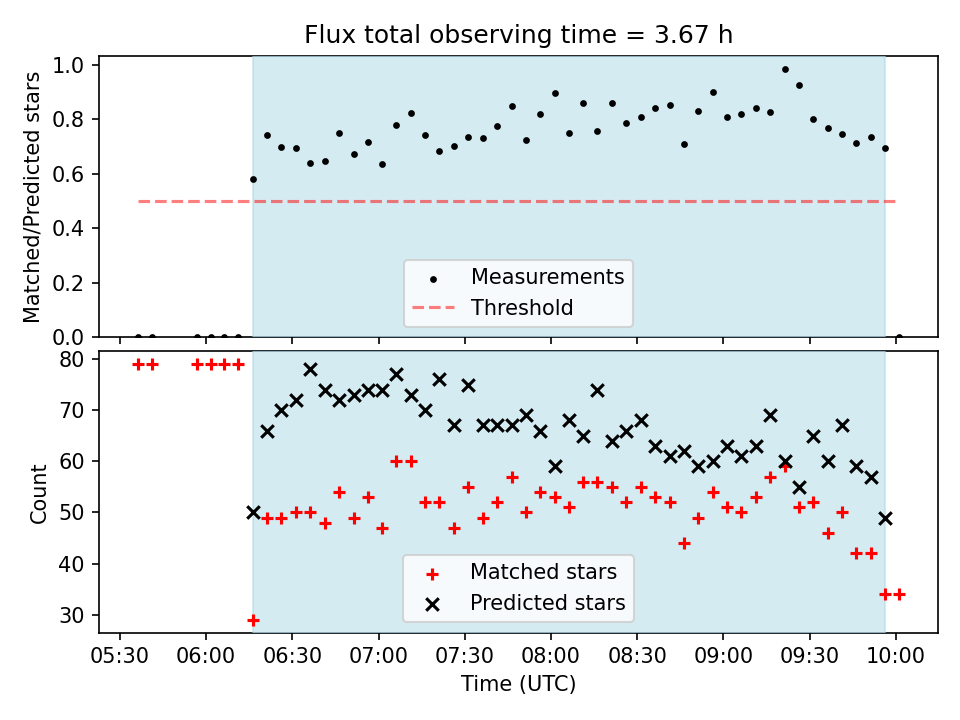 Flux total observing time = 3.67 h

Matched/Predicted stars

1.0
0.8
0.6
0.4
0.2
0.0

Measurements
Threshold

Count

80
70
60
50
40
30

Matched stars
Predicted stars

05:30 06:00 06:30 07:00 07:30 08:00 08:30 09:00 09:30 10:00

Time (UTC)